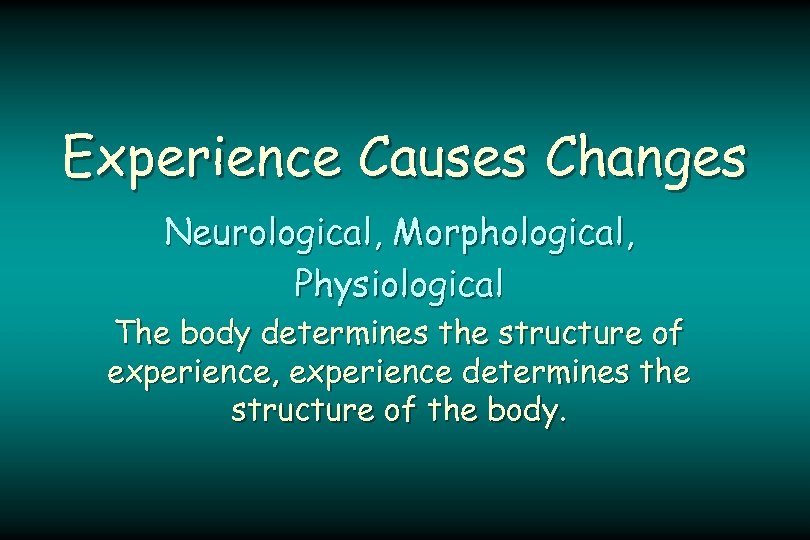 Experience Causes Changes

Neurological, Morphological, Physiological

The body determines the structure of experience, experience determines the structure of the body.